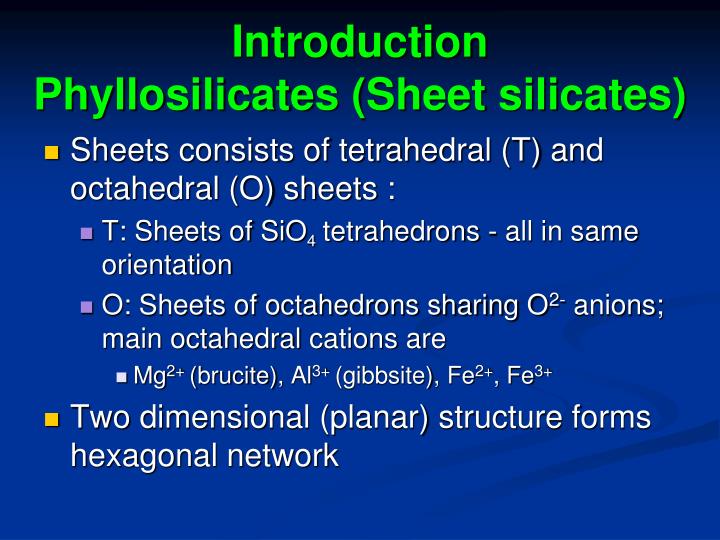 Introduction
Phyllosilicates (Sheet silicates)

Sheets consists of tetrahedral (T) and octahedral (O) sheets :

T: Sheets of $SiO_4$ tetrahedrons - all in same orientation

O: Sheets of octahedrons sharing $O^{2-}$ anions; main octahedral cations are

$Mg^{2+}$ (brucite), $Al^{3+}$ (gibbsite), $Fe^{2+}$, $Fe^{3+}$

Two dimensional (planar) structure forms hexagonal network